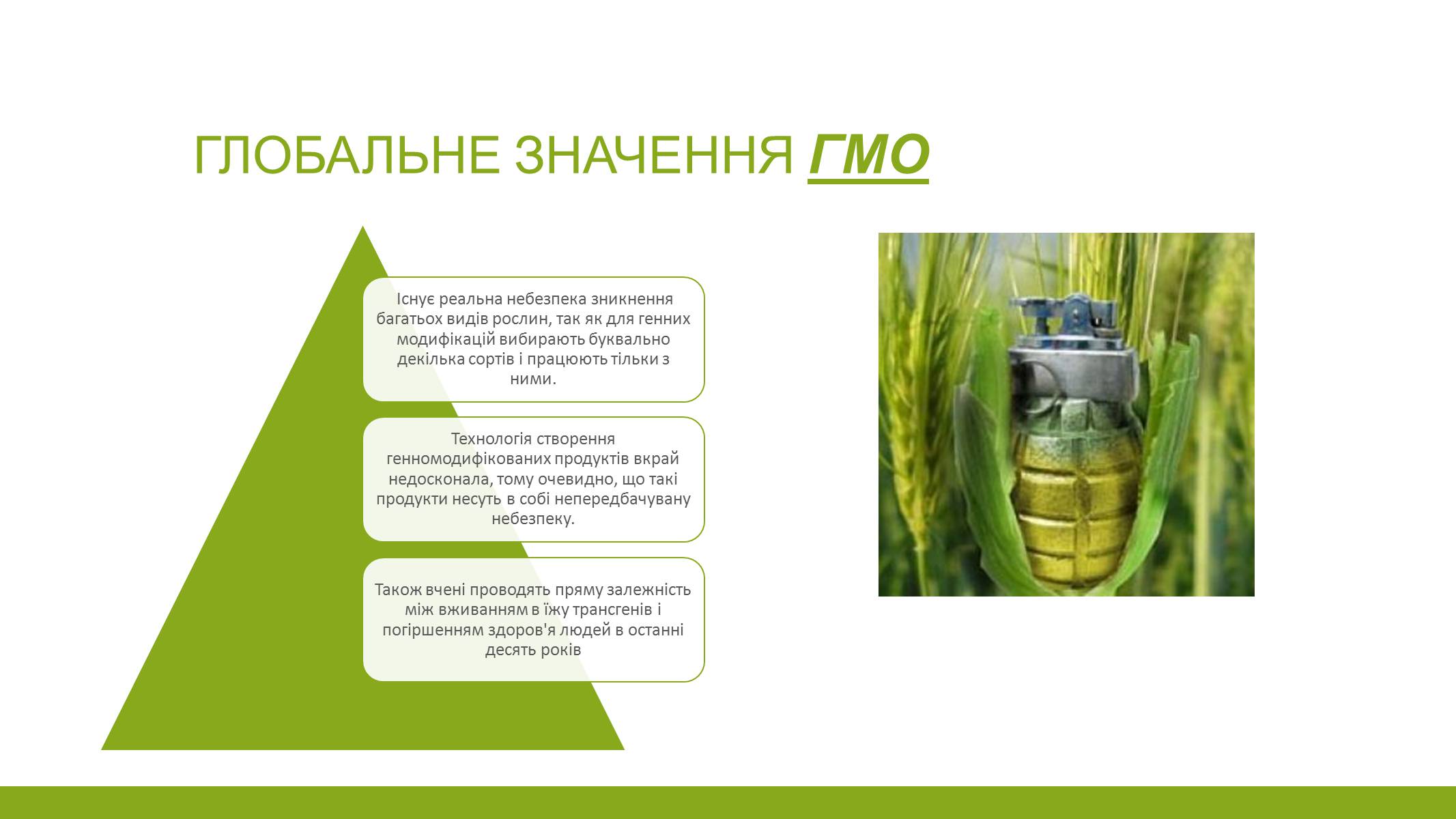 ГЛОБАЛЬНЕ ЗНАЧЕННЯ ГМО

Існує реальна небезпека зникнення багатьох видів рослин, так як для генних модифікацій вибирають буквально декілька сортів і працюють тільки з ними.

Технологія створення генномодифікованих продуктів вкрай недосконала, тому очевидно, що такі продукти несуть в собі непередбачувану небезпеку.

Також вчені проводять пряму залежність між вживанням в їжу трансгенів і погіршенням здоров'я людей в останні десять років